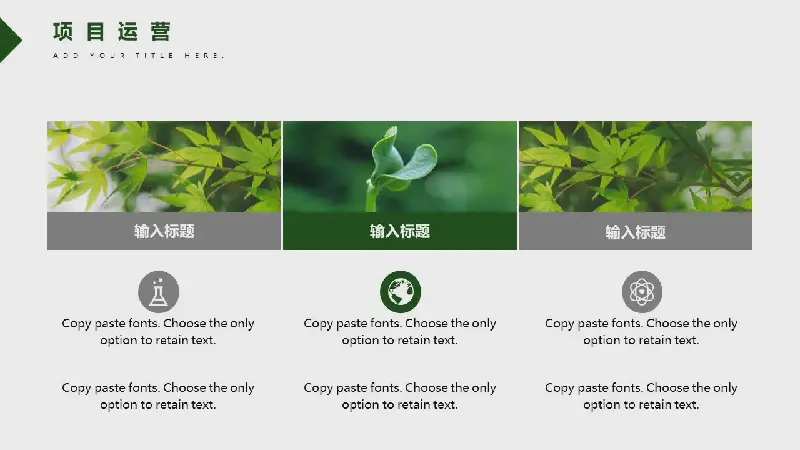 项目运营
ADD YOUR TITLE HERE.

输入标题

Copy paste fonts. Choose the only option to retain text.

Copy paste fonts. Choose the only option to retain text.

输入标题

Copy paste fonts. Choose the only option to retain text.

Copy paste fonts. Choose the only option to retain text.

输入标题

Copy paste fonts. Choose the only option to retain text.

Copy paste fonts. Choose the only option to retain text.